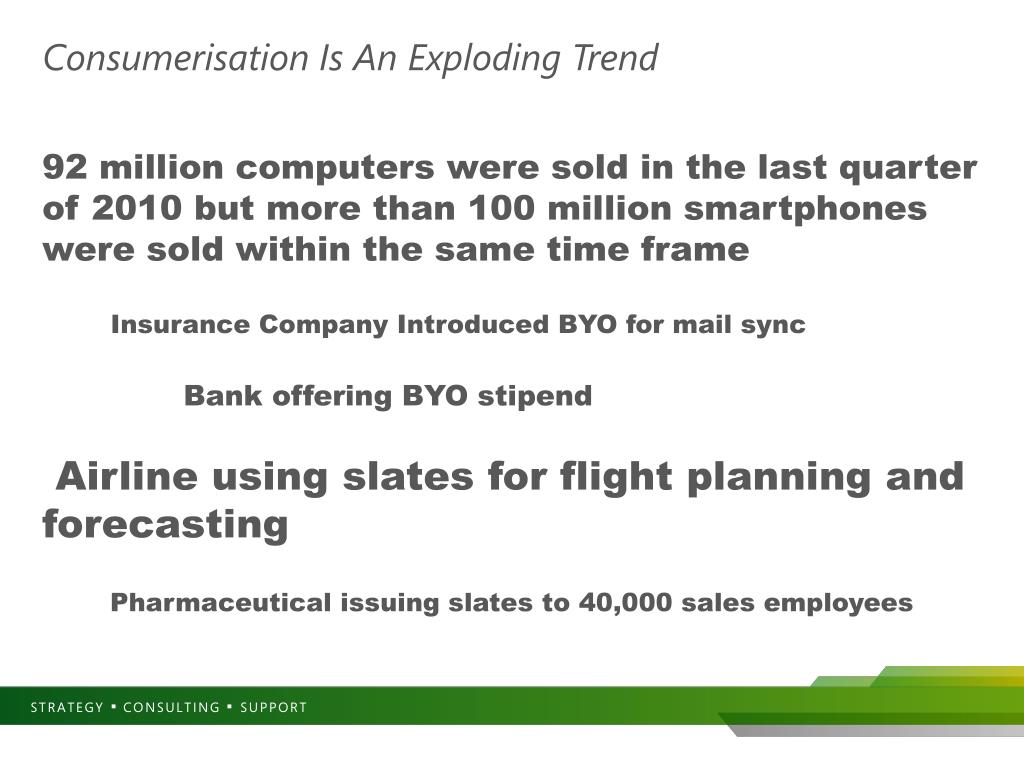 Consumerisation Is An Exploding Trend

92 million computers were sold in the last quarter of 2010 but more than 100 million smartphones were sold within the same time frame

Insurance Company Introduced BYO for mail sync

Bank offering BYO stipend

Airline using slates for flight planning and forecasting

Pharmaceutical issuing slates to 40,000 sales employees

STRATEGY ▪ CONSULTING ▪ SUPPORT